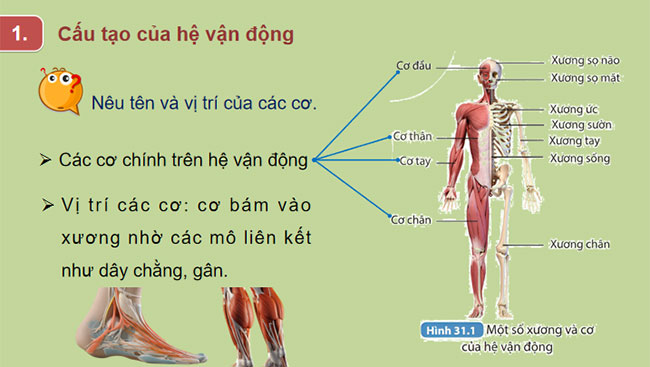 1. Cấu tạo của hệ vận động

Nêu tên và vị trí của các cơ.

➢ Các cơ chính trên hệ vận động

➢ Vị trí các cơ: cơ bám vào xương nhờ các mô liên kết như dây chằng, gân.

Cơ đầu
Cơ thân
Cơ tay
Cơ chân

Xương sọ não
Xương sọ mặt
Xương ức
Xương sườn
Xương tay
Xương sống
Xương chân

Hình 31.1 Một số xương và cơ của hệ vận động